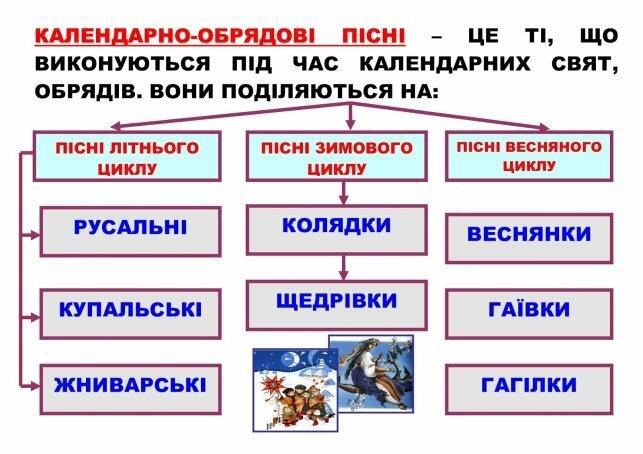 КАЛЕНДАРНО-ОБРЯДОВІ ПІСНІ – ЦЕ ТІ, ЩО ВИКОНУЮТЬСЯ ПІД ЧАС КАЛЕНДАРНИХ СВЯТ, ОБРЯДІВ. ВОНИ ПОДІЛЯЮТЬСЯ НА:

ПІСНІ ЛІТНЬОГО ЦИКЛУ

РУСАЛЬНІ

КУПАЛЬСЬКІ

ЖНИВАРСЬКІ

ПІСНІ ЗИМОВОГО ЦИКЛУ

КОЛЯДКИ

ЩЕДРІВКИ

ПІСНІ ВЕСНЯНОГО ЦИКЛУ

ВЕСНЯНКИ

ГАЇВКИ

ГАГІЛКИ